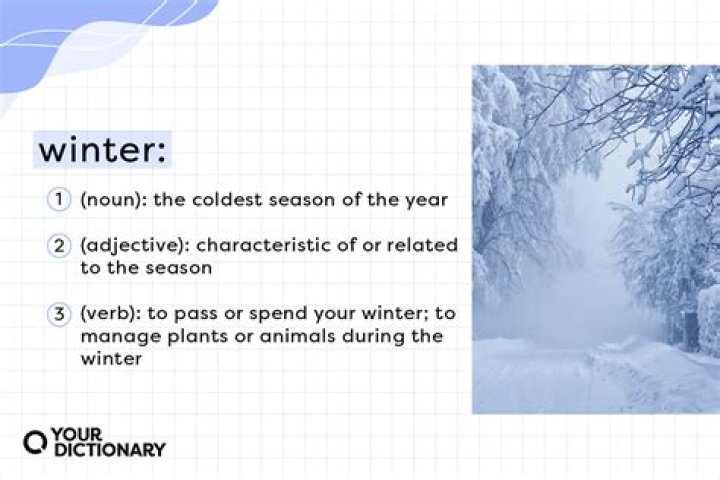 winter:

1 (noun): the coldest season of the year

2 (adjective): characteristic of or related to the season

3 (verb): to pass or spend your winter; to manage plants or animals during the winter

YOUR DICTIONARY